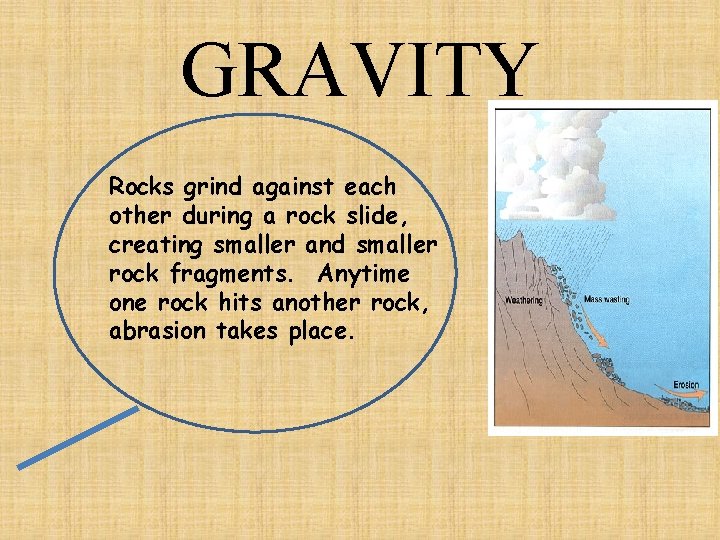 GRAVITY

Rocks grind against each other during a rock slide, creating smaller and smaller rock fragments. Anytime one rock hits another rock, abrasion takes place.

Weathering

Mass wasting

Erosion